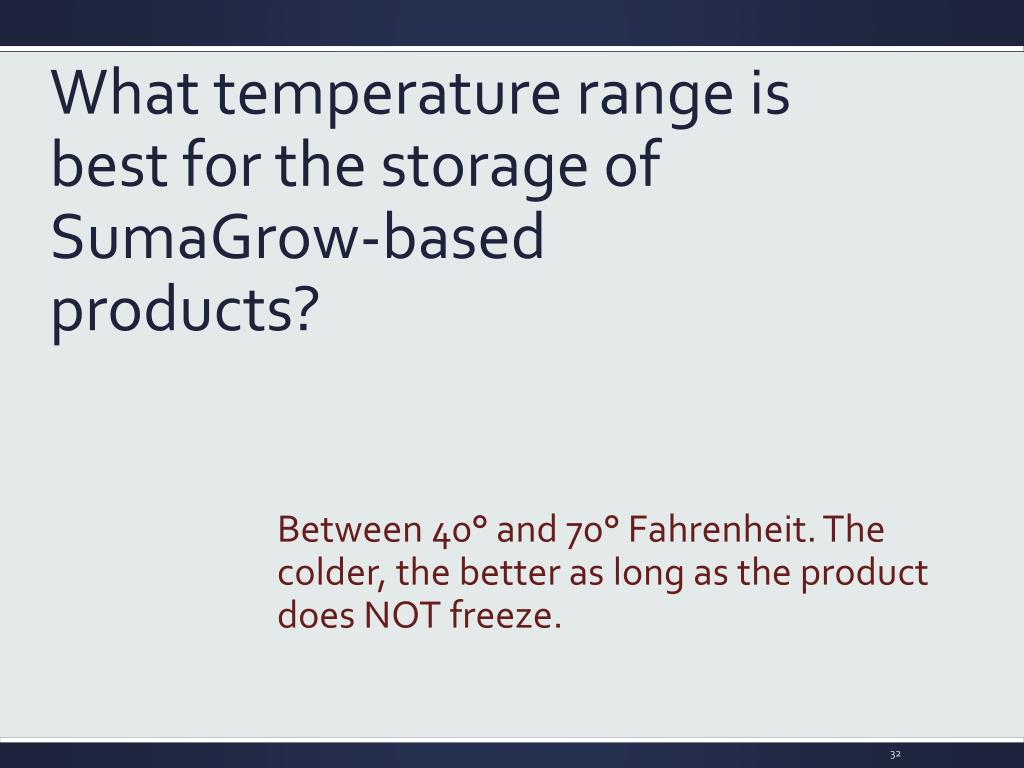 What temperature range is best for the storage of SumaGrow-based products?

Between 40° and 70° Fahrenheit. The colder, the better as long as the product does NOT freeze.

32